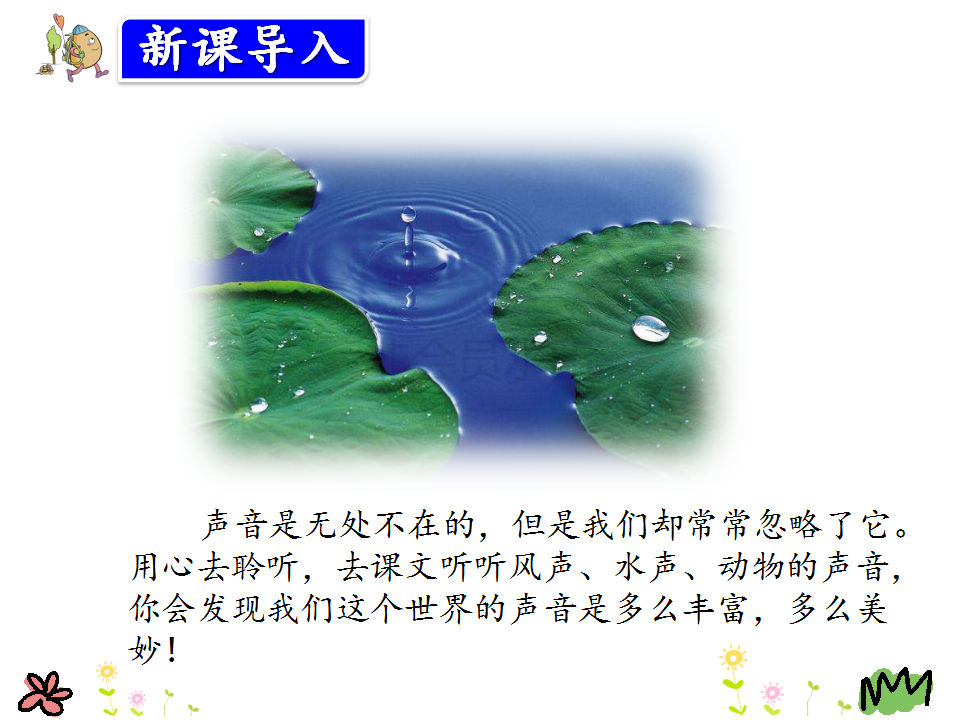 新课导入

声音是无处不在的，但是我们却常常忽略了它。用心去聆听，去课文听听风声、水声、动物的声音，你会发现我们这个世界的声音是多么丰富，多么美妙！